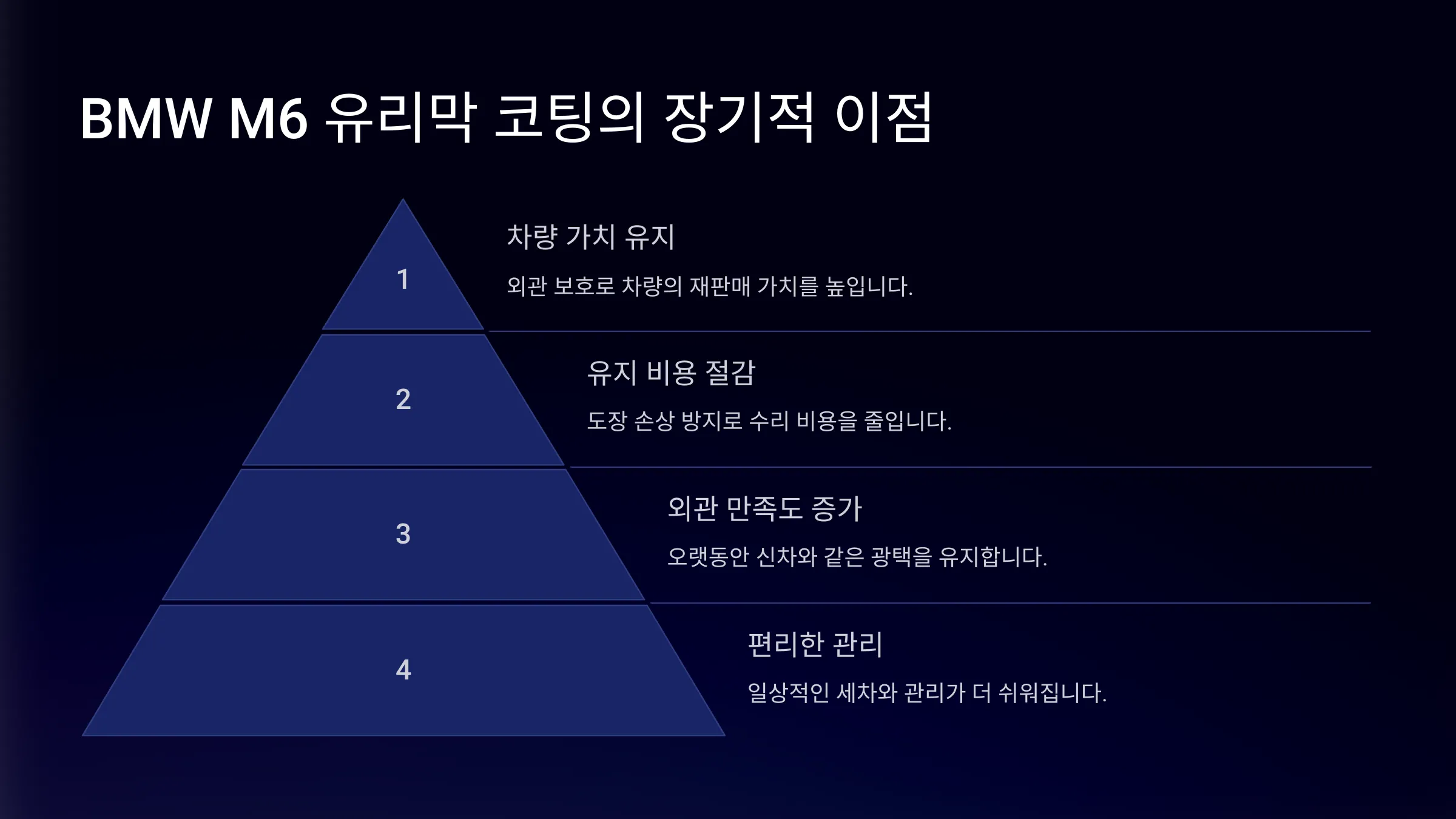 BMW M6 유리막 코팅의 장기적 이점

1

차량 가치 유지

외관 보호로 차량의 재판매 가치를 높입니다.

2

유지 비용 절감

도장 손상 방지로 수리 비용을 줄입니다.

3

외관 만족도 증가

오랫동안 신차와 같은 광택을 유지합니다.

4

편리한 관리

일상적인 세차와 관리가 더 쉬워집니다.